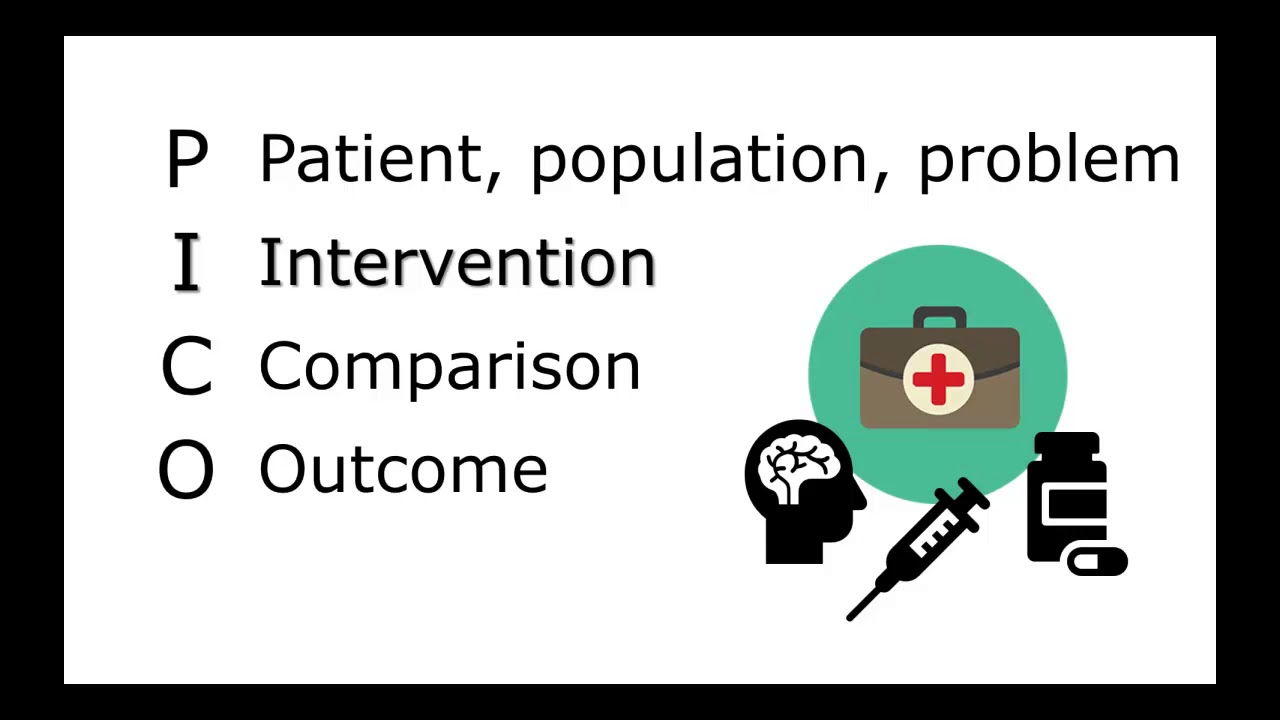 P Patient, population, problem
I Intervention
C Comparison
O Outcome